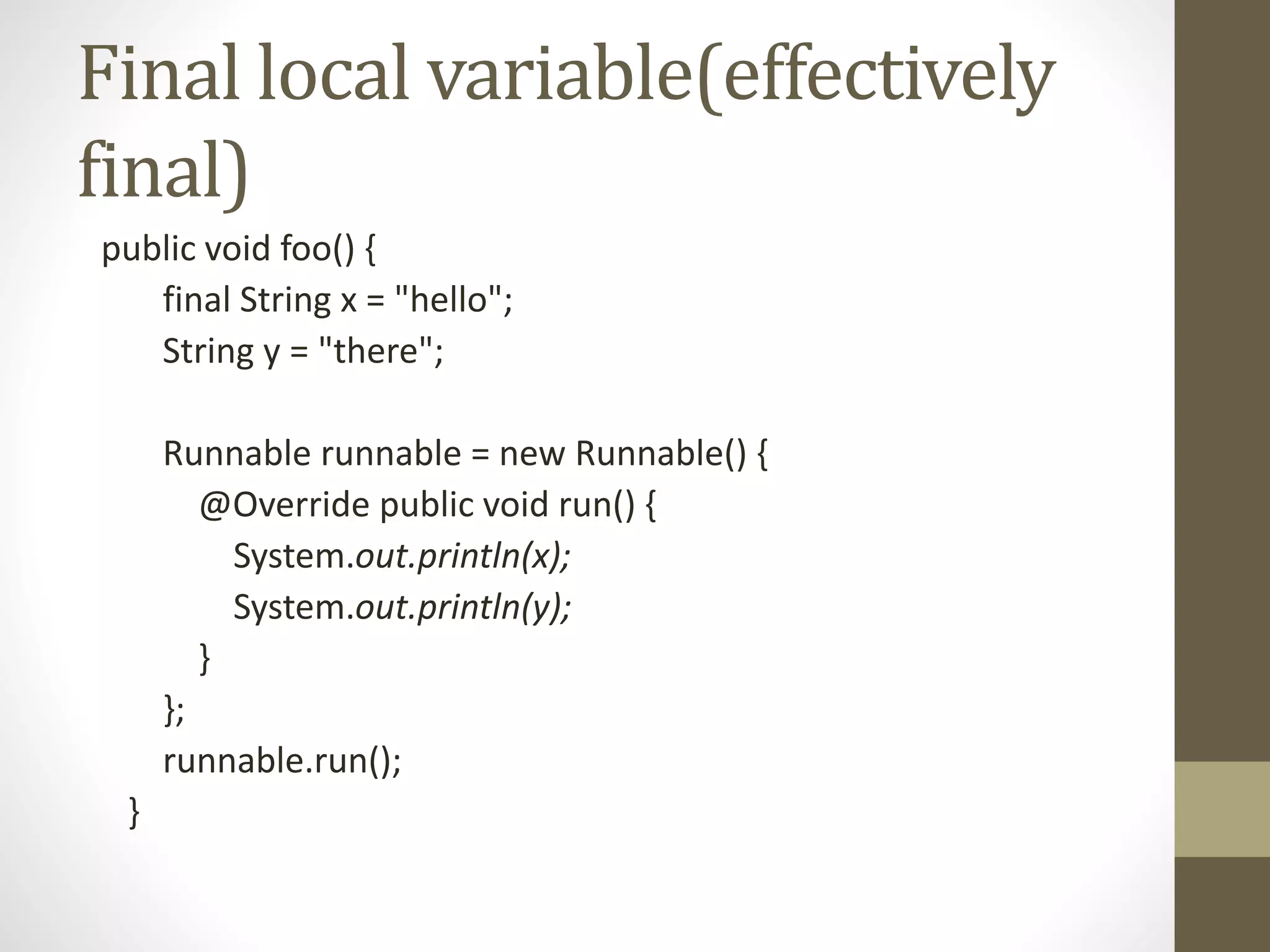 Final local variable(effectively final)

public void foo() {
    final String x = "hello";
    String y = "there";

    Runnable runnable = new Runnable() {
        @Override public void run() {
            System.out.println(x);
            System.out.println(y);
        }
    };
    runnable.run();
}